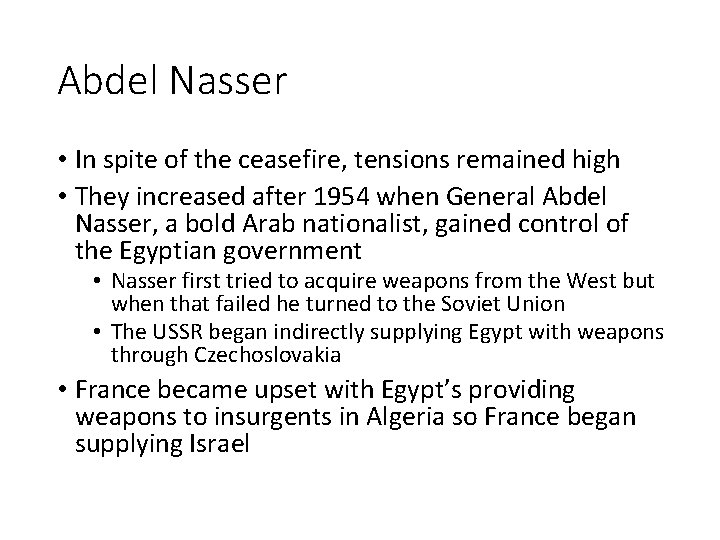 Abdel Nasser

• In spite of the ceasefire, tensions remained high
• They increased after 1954 when General Abdel Nasser, a bold Arab nationalist, gained control of the Egyptian government
  • Nasser first tried to acquire weapons from the West but when that failed he turned to the Soviet Union
  • The USSR began indirectly supplying Egypt with weapons through Czechoslovakia
• France became upset with Egypt's providing weapons to insurgents in Algeria so France began supplying Israel